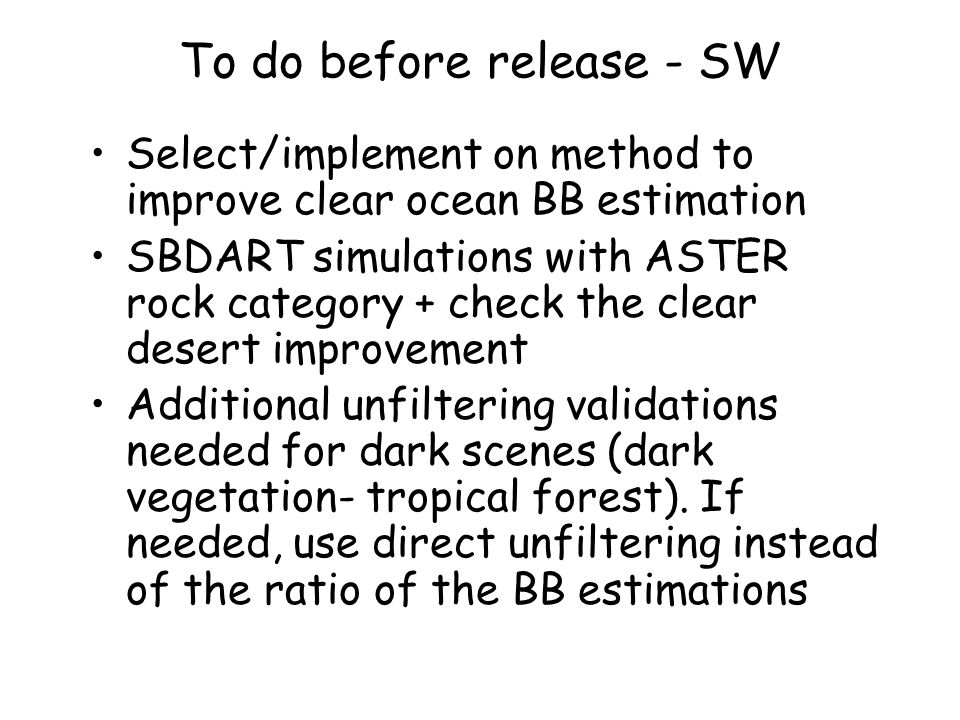 To do before release - SW

• Select/implement on method to improve clear ocean BB estimation
• SBDART simulations with ASTER rock category + check the clear desert improvement
• Additional unfiltering validations needed for dark scenes (dark vegetation- tropical forest). If needed, use direct unfiltering instead of the ratio of the BB estimations